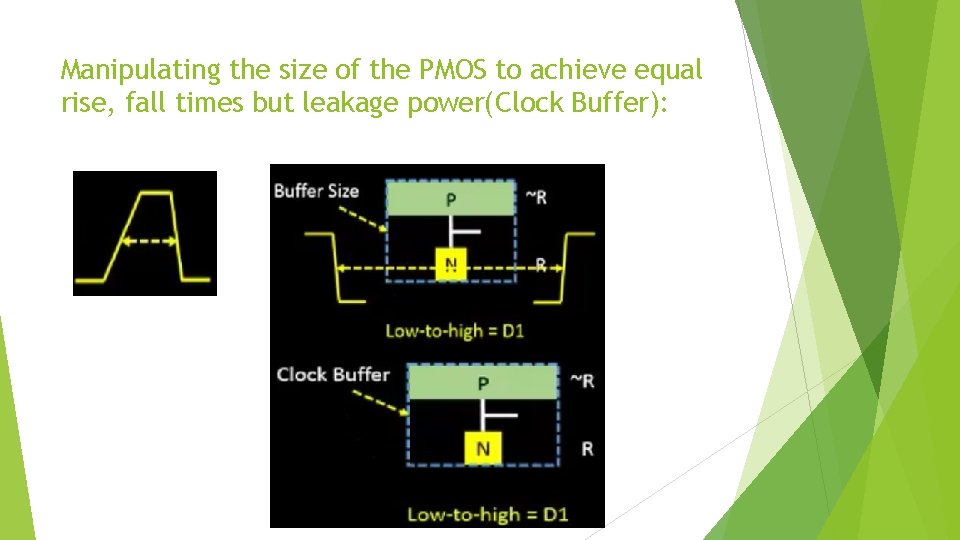 Manipulating the size of the PMOS to achieve equal rise, fall times but leakage power(Clock Buffer):

Buffer Size
P
~R
N
R
Low-to-high = D1

Clock Buffer
P
~R
N
R
Low-to-high = D1